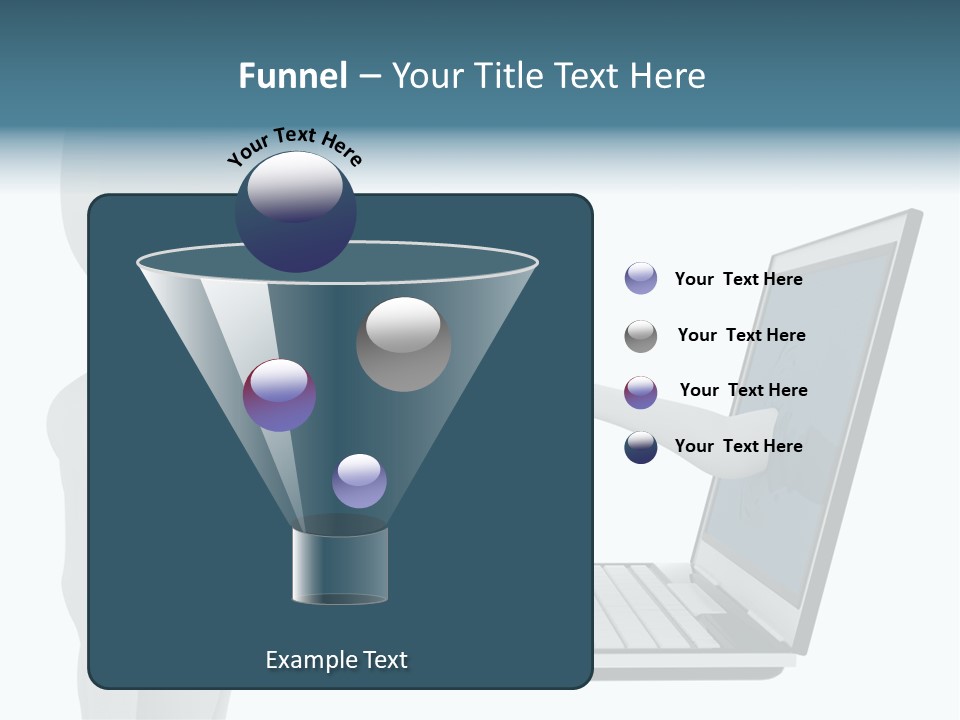 Funnel – Your Title Text Here

Your Text Here

Your Text Here

Your Text Here

Your Text Here

Your Text Here

Example Text